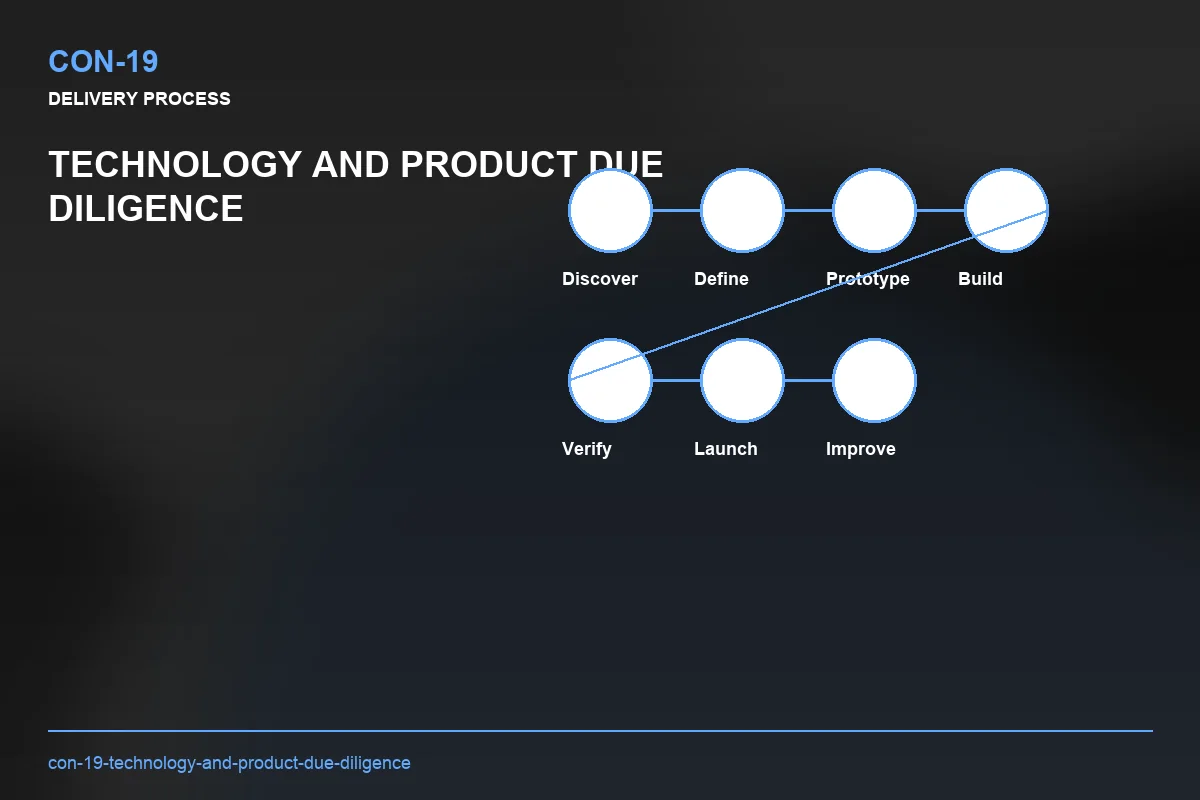 CON-19

DELIVERY PROCESS

TECHNOLOGY AND PRODUCT DUE DILIGENCE

Discover
Define
Prototype
Build
Verify
Launch
Improve

con-19-technology-and-product-due-diligence